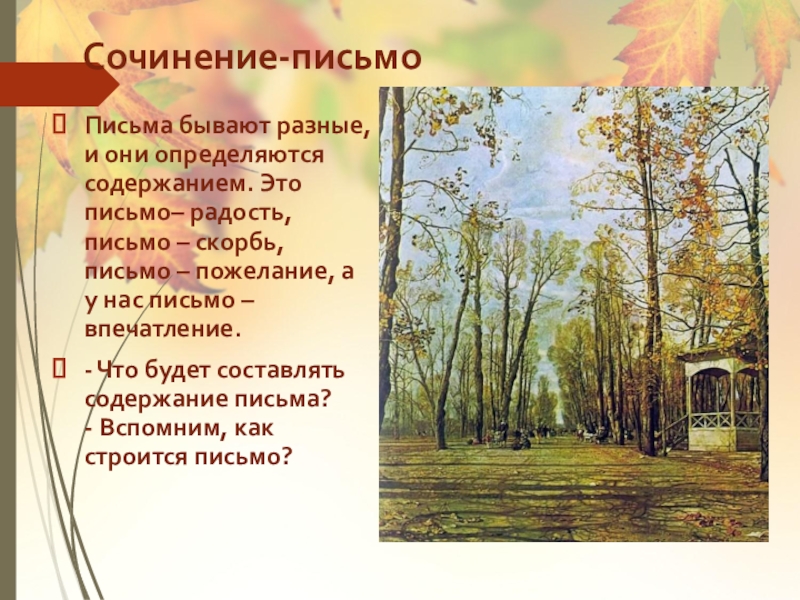 Сочинение-письмо

Письма бывают разные, и они определяются содержанием. Это письмо– радость, письмо – скорбь, письмо – пожелание, а у нас письмо – впечатление.

- Что будет составлять содержание письма?
- Вспомним, как строится письмо?